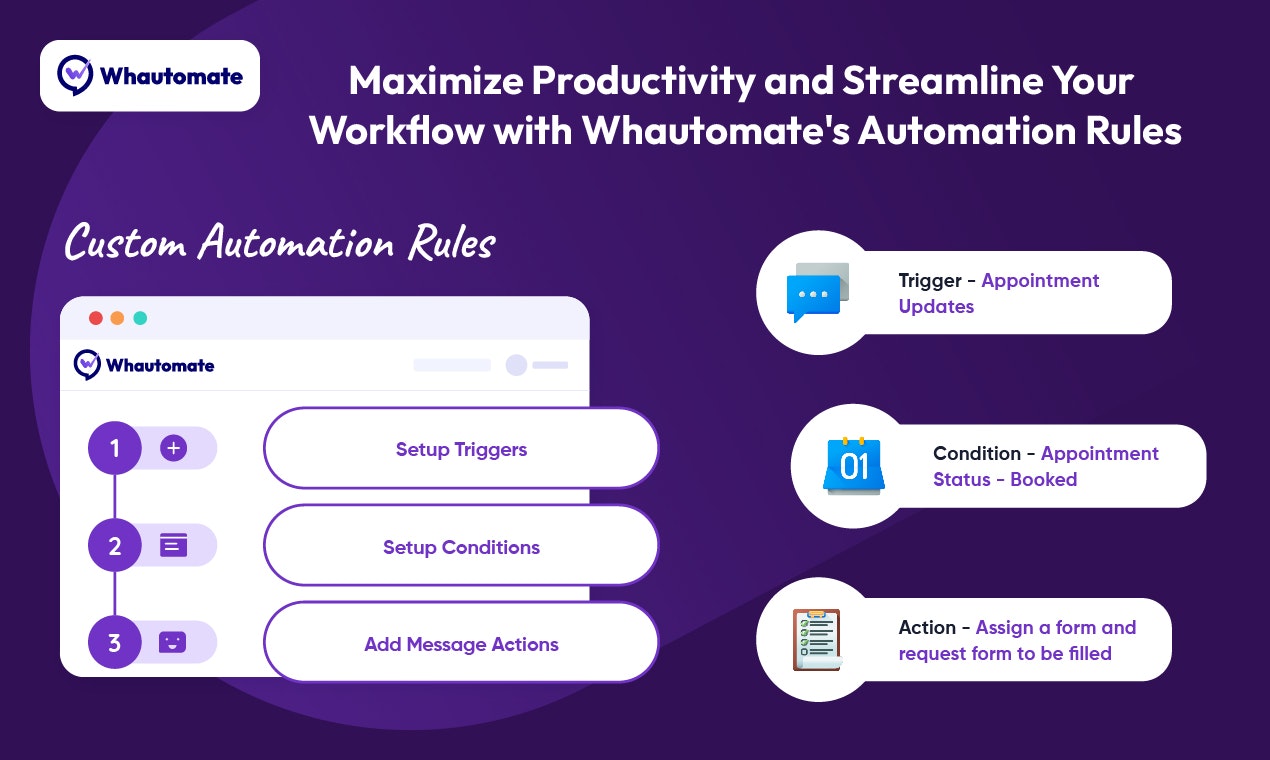 Whautomate

Maximize Productivity and Streamline Your Workflow with Whautomate's Automation Rules

Custom Automation Rules

Whautomate

1

Setup Triggers

2

Setup Conditions

3

Add Message Actions

Trigger - Appointment Updates

01

Condition - Appointment Status - Booked

Action - Assign a form and request form to be filled